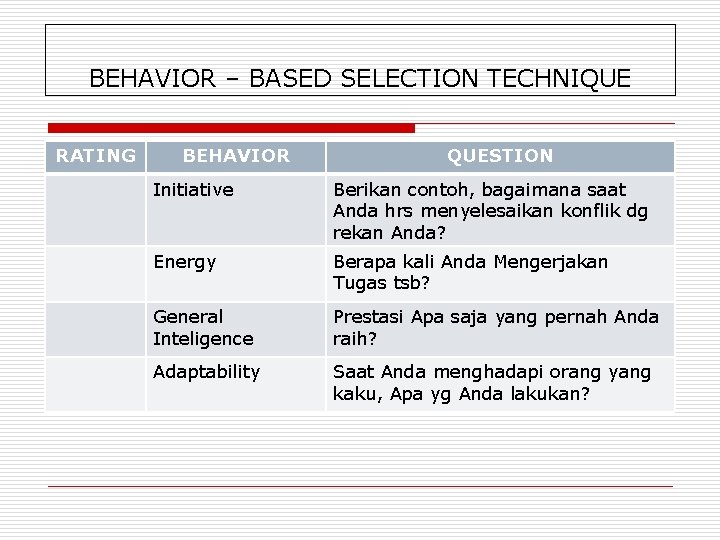 BEHAVIOR – BASED SELECTION TECHNIQUE

| RATING | BEHAVIOR | QUESTION |
|---|---|---|
| | Initiative | Berikan contoh, bagaimana saat Anda hrs menyelesaikan konflik dg rekan Anda? |
| | Energy | Berapa kali Anda Mengerjakan Tugas tsb? |
| | General Inteligence | Prestasi Apa saja yang pernah Anda raih? |
| | Adaptability | Saat Anda menghadapi orang yang kaku, Apa yg Anda lakukan? |